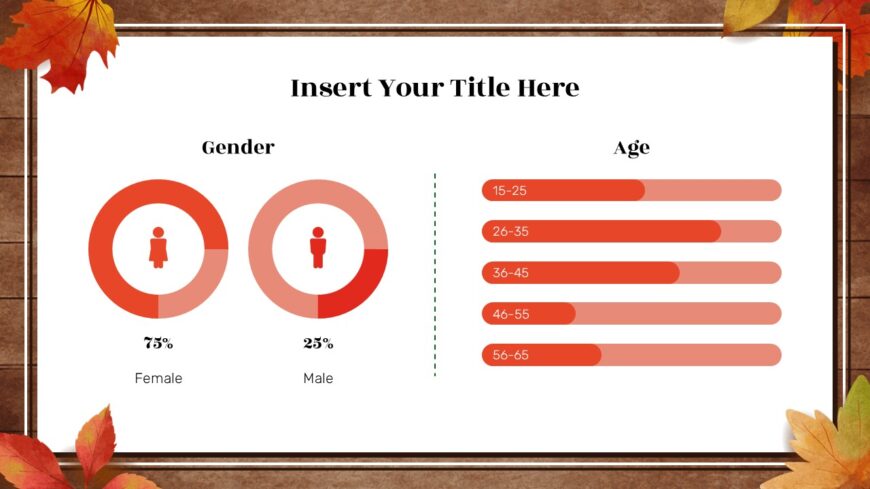 Insert Your Title Here

Gender

75%

Female

25%

Male

Age

15-25

26-35

36-45

46-55

56-65